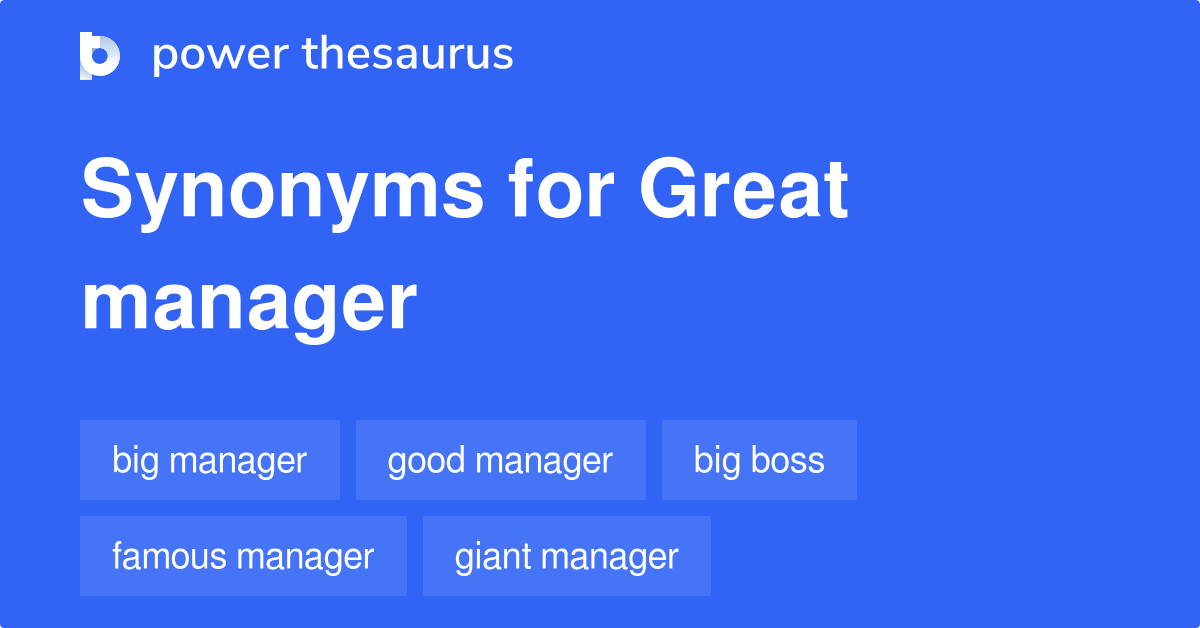 power thesaurus

Synonyms for Great manager

big manager
good manager
big boss
famous manager
giant manager